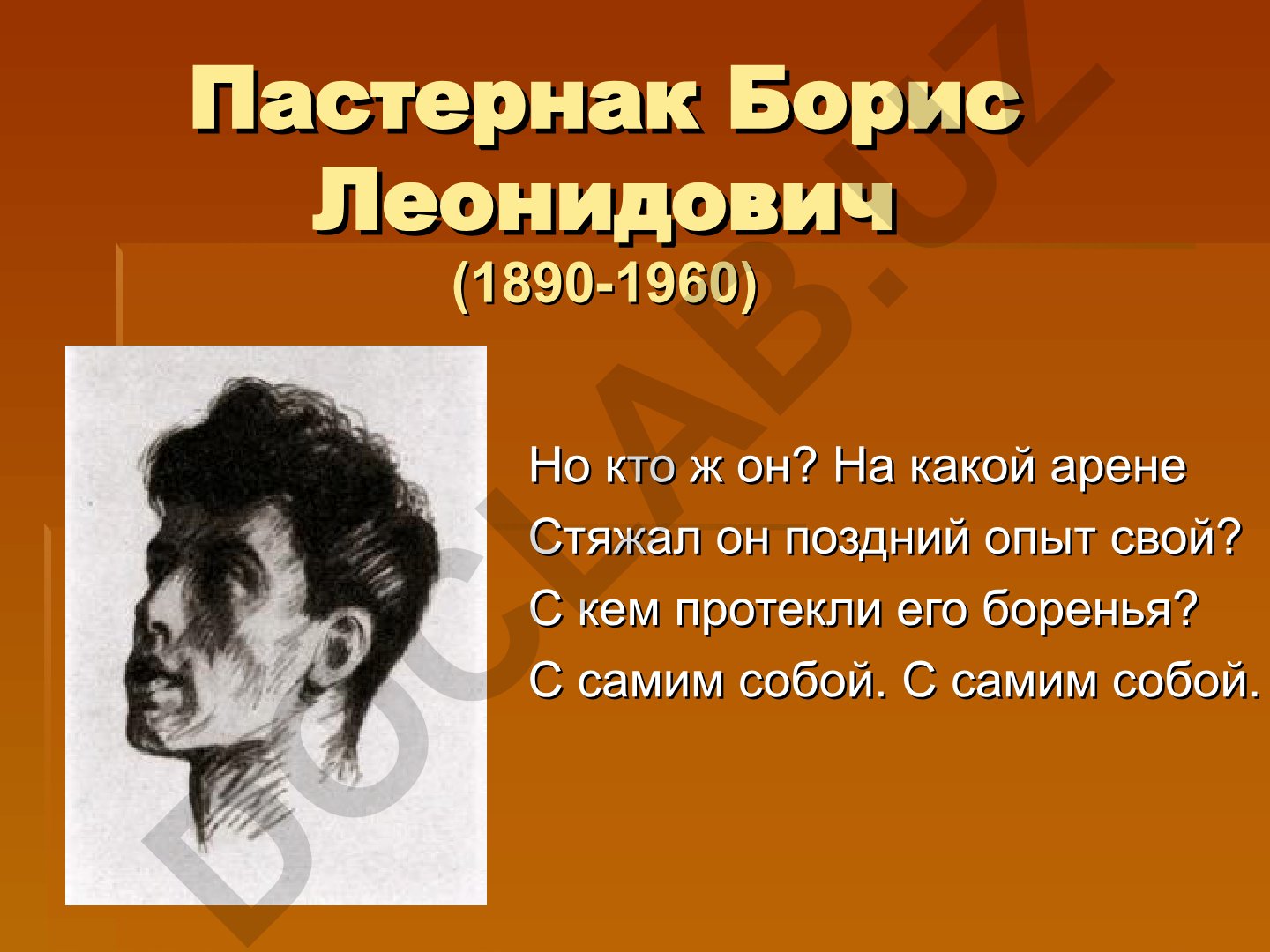 Пастернак Борис Леонидович
(1890-1960)

Но кто ж он? На какой арене
Стяжал он поздний опыт свой?
С кем протекли его боренья?
С самим собой. С самим собой.

DOCLAB.UZ